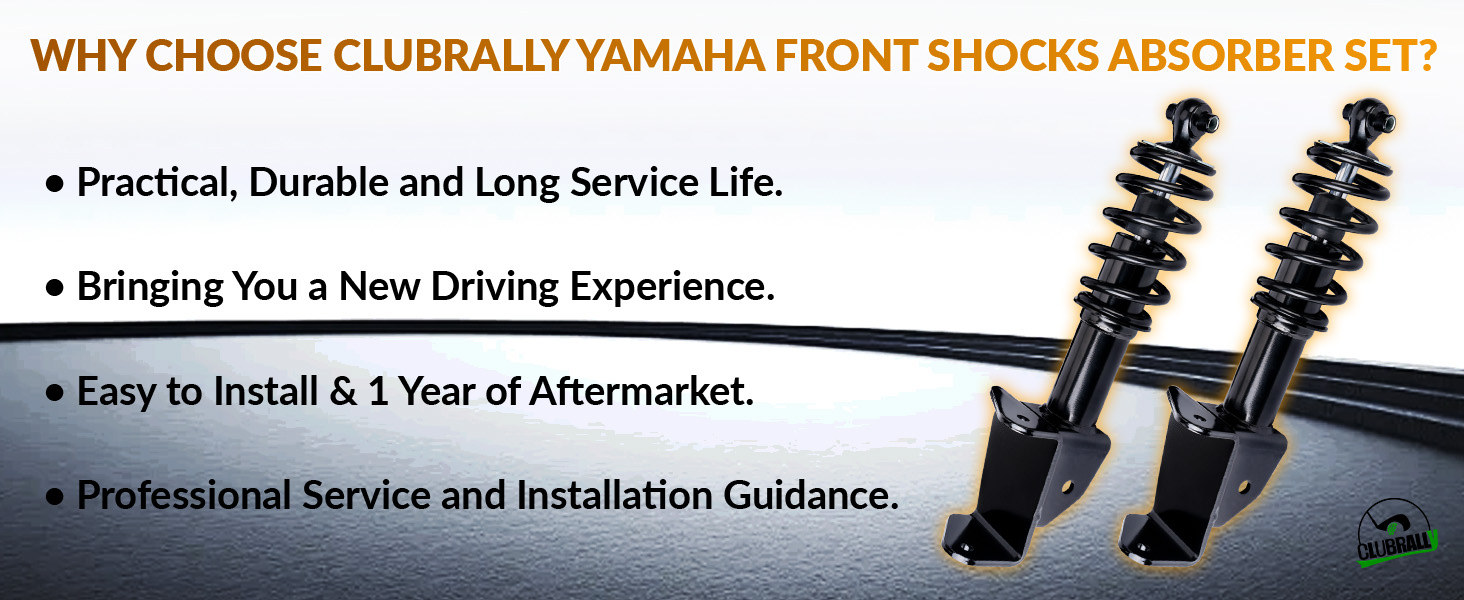 WHY CHOOSE CLUBRALLY YAMAHA FRONT SHOCKS ABSORBER SET?

• Practical, Durable and Long Service Life.

• Bringing You a New Driving Experience.

• Easy to Install & 1 Year of Aftermarket.

• Professional Service and Installation Guidance.

CLUBRALLY